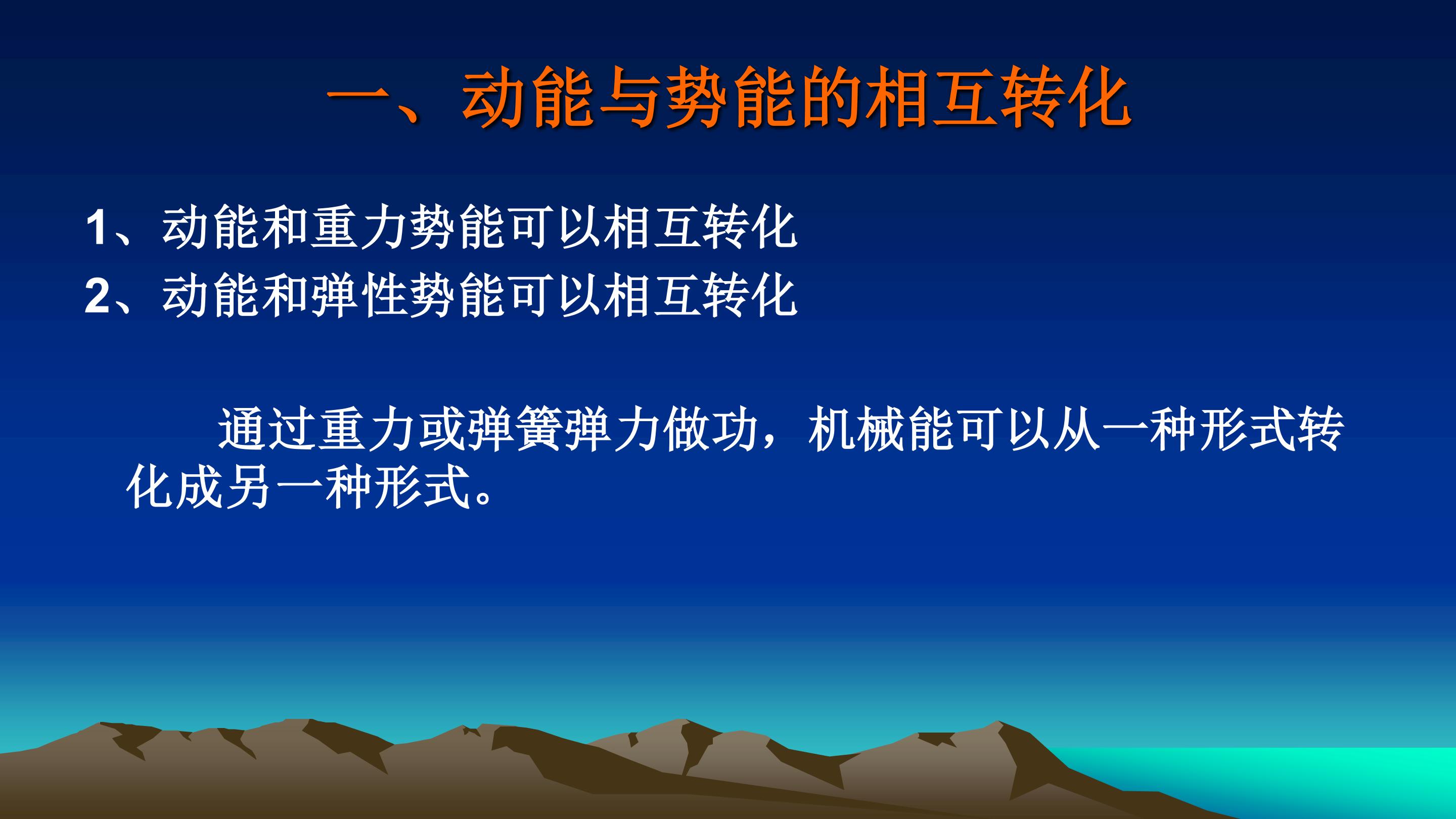 一、动能与势能的相互转化

1、动能和重力势能可以相互转化
2、动能和弹性势能可以相互转化

通过重力或弹簧弹力做功，机械能可以从一种形式转化成另一种形式。